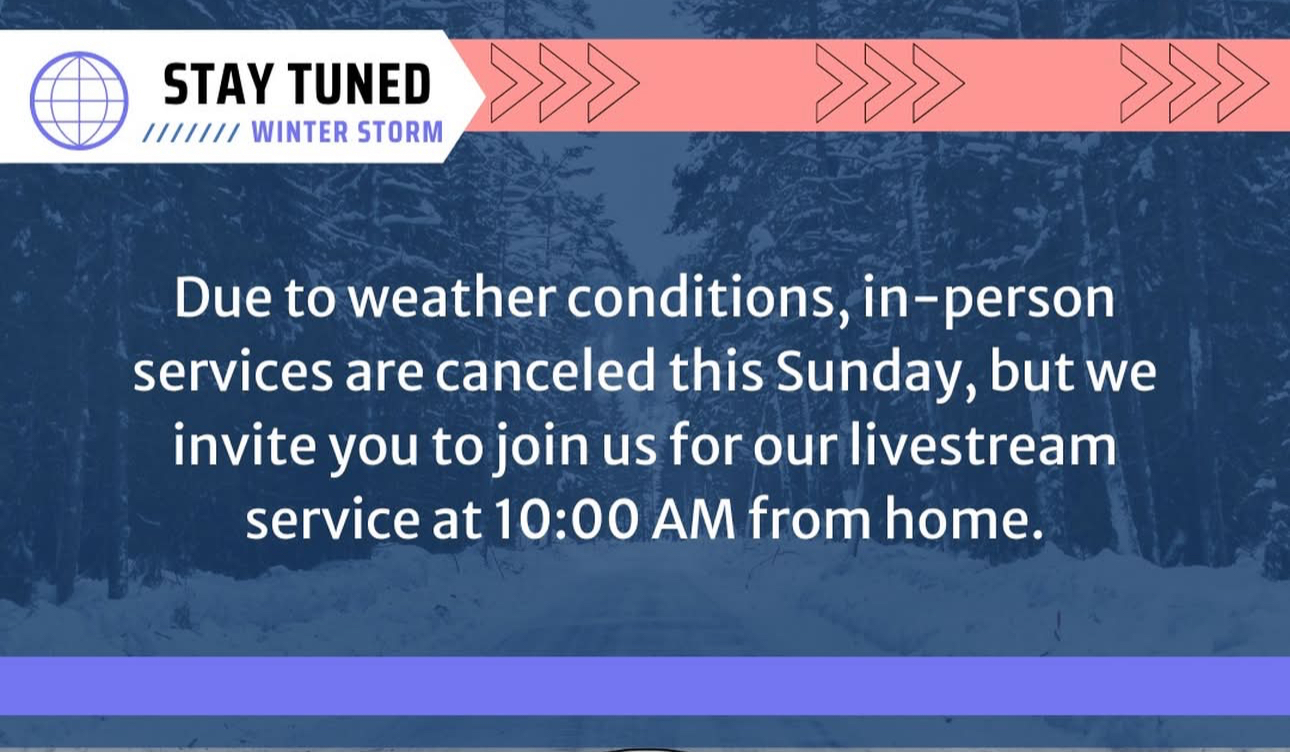 STAY TUNED
/////// WINTER STORM

Due to weather conditions, in-person services are canceled this Sunday, but we invite you to join us for our livestream service at 10:00 AM from home.